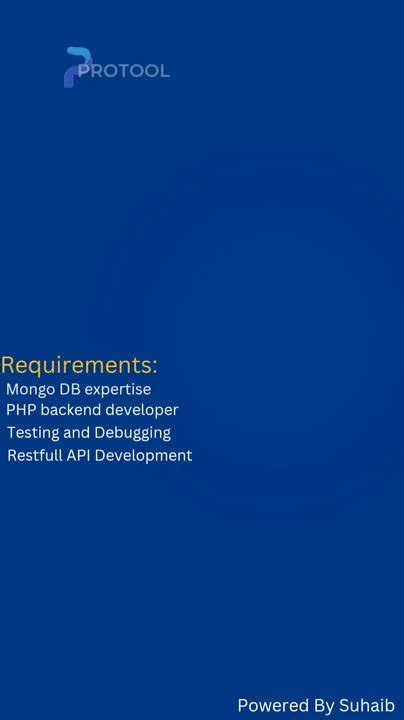 PROTOOL

Requirements:
Mongo DB expertise
PHP backend developer
Testing and Debugging
Restfull API Development

Powered By Suhaib